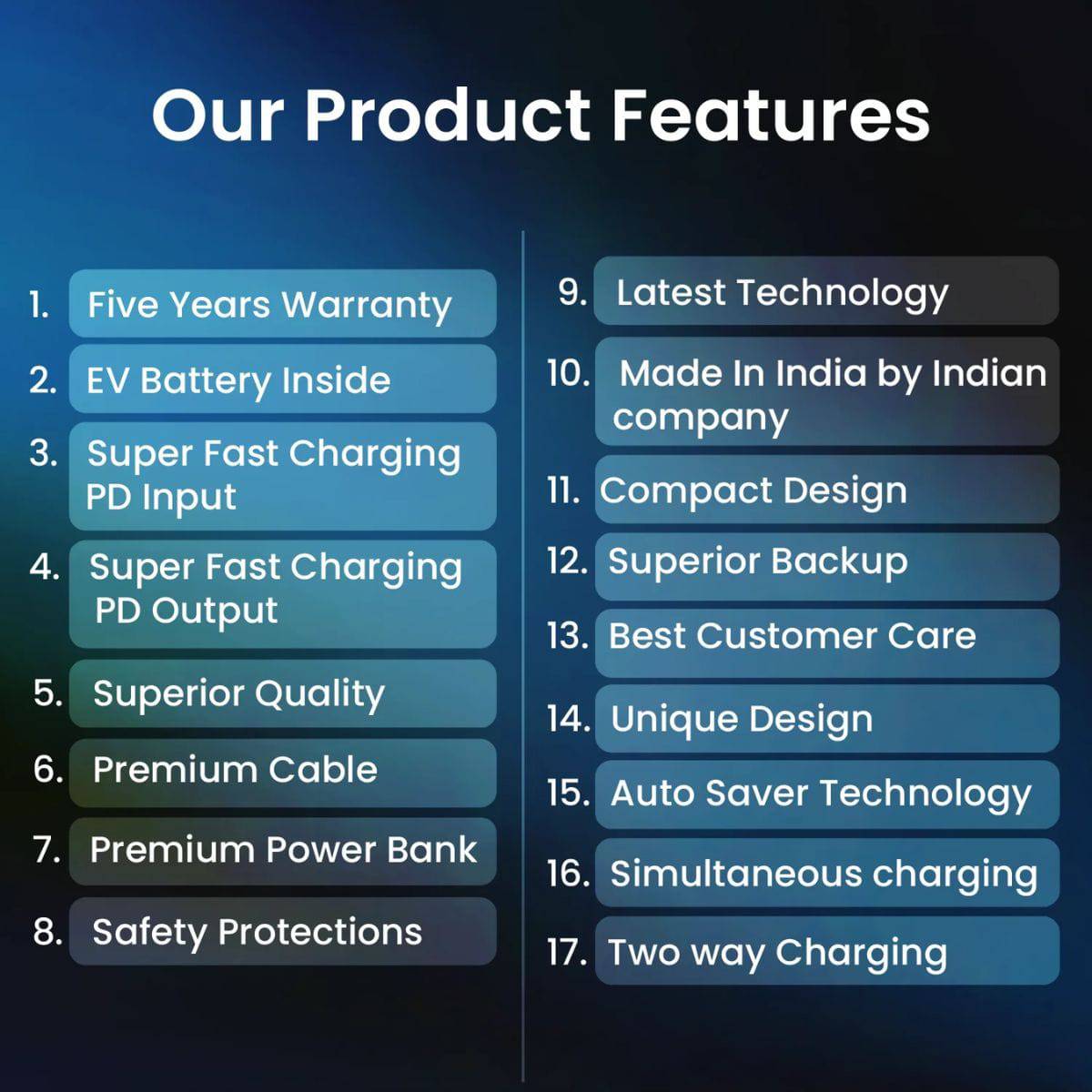 Our Product Features

1. Five Years Warranty
2. EV Battery Inside
3. Super Fast Charging PD Input
4. Super Fast Charging PD Output
5. Superior Quality
6. Premium Cable
7. Premium Power Bank
8. Safety Protections

9. Latest Technology
10. Made In India by Indian company
11. Compact Design
12. Superior Backup
13. Best Customer Care
14. Unique Design
15. Auto Saver Technology
16. Simultaneous charging
17. Two way Charging